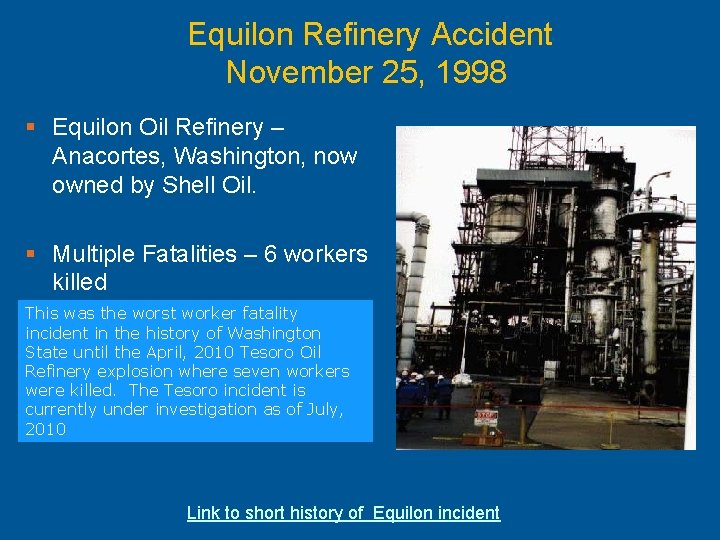 Equilon Refinery Accident
November 25, 1998

▪ Equilon Oil Refinery – Anacortes, Washington, now owned by Shell Oil.

▪ Multiple Fatalities – 6 workers killed

This was the worst worker fatality incident in the history of Washington State until the April, 2010 Tesoro Oil Refinery explosion where seven workers were killed. The Tesoro incident is currently under investigation as of July, 2010

STOP

Link to short history of Equilon incident